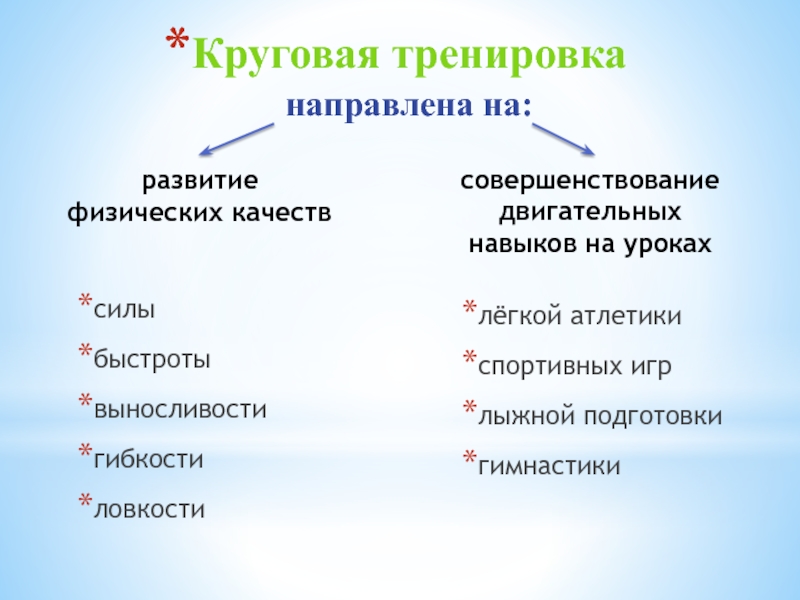 *Круговая тренировка направлена на:

развитие физических качеств

*силы
*быстроты
*выносливости
*гибкости
*ловкости

совершенствование двигательных навыков на уроках

*лёгкой атлетики
*спортивных игр
*лыжной подготовки
*гимнастики